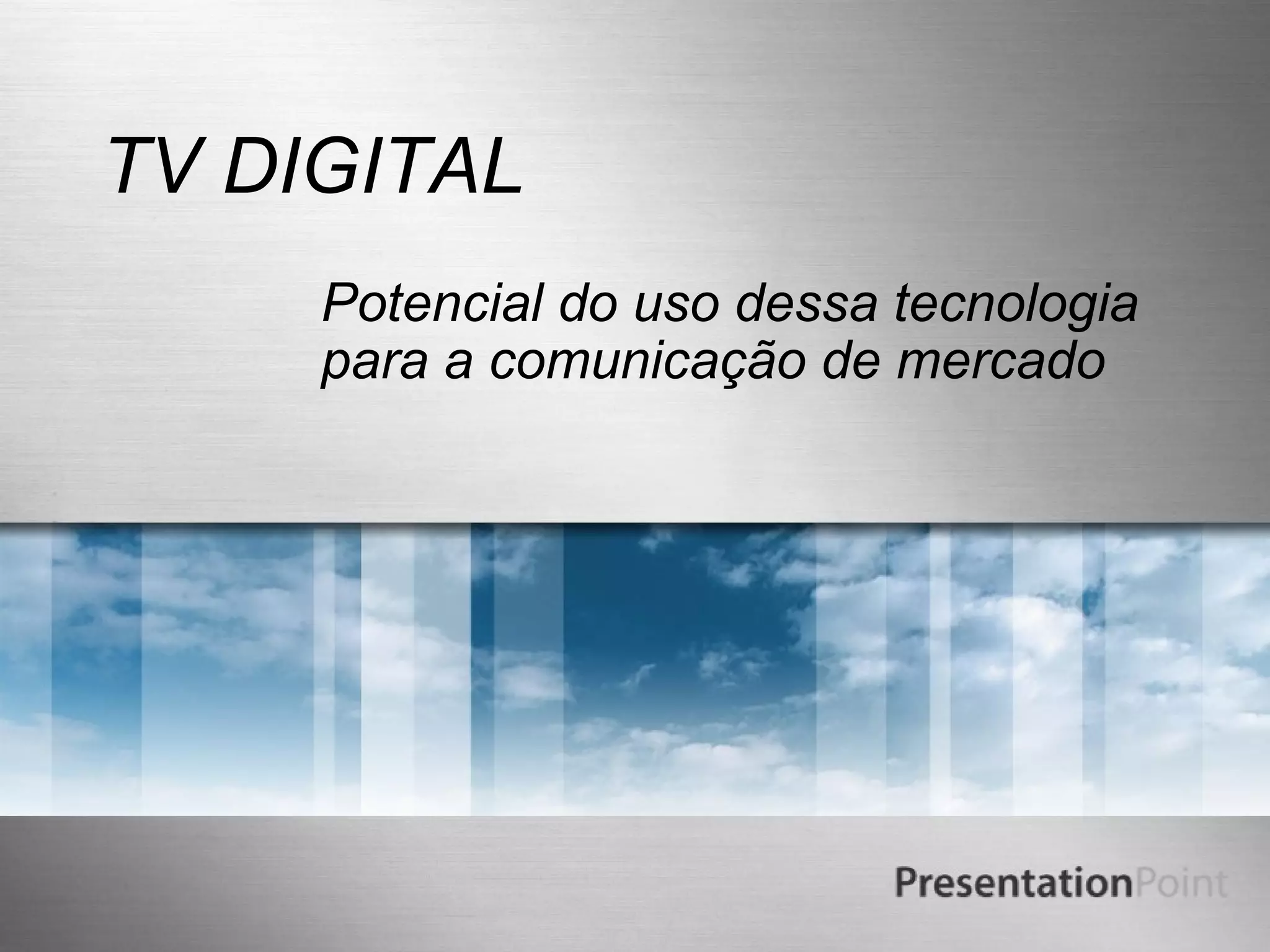 TV DIGITAL

Potencial do uso dessa tecnologia para a comunicação de mercado

PresentationPoint